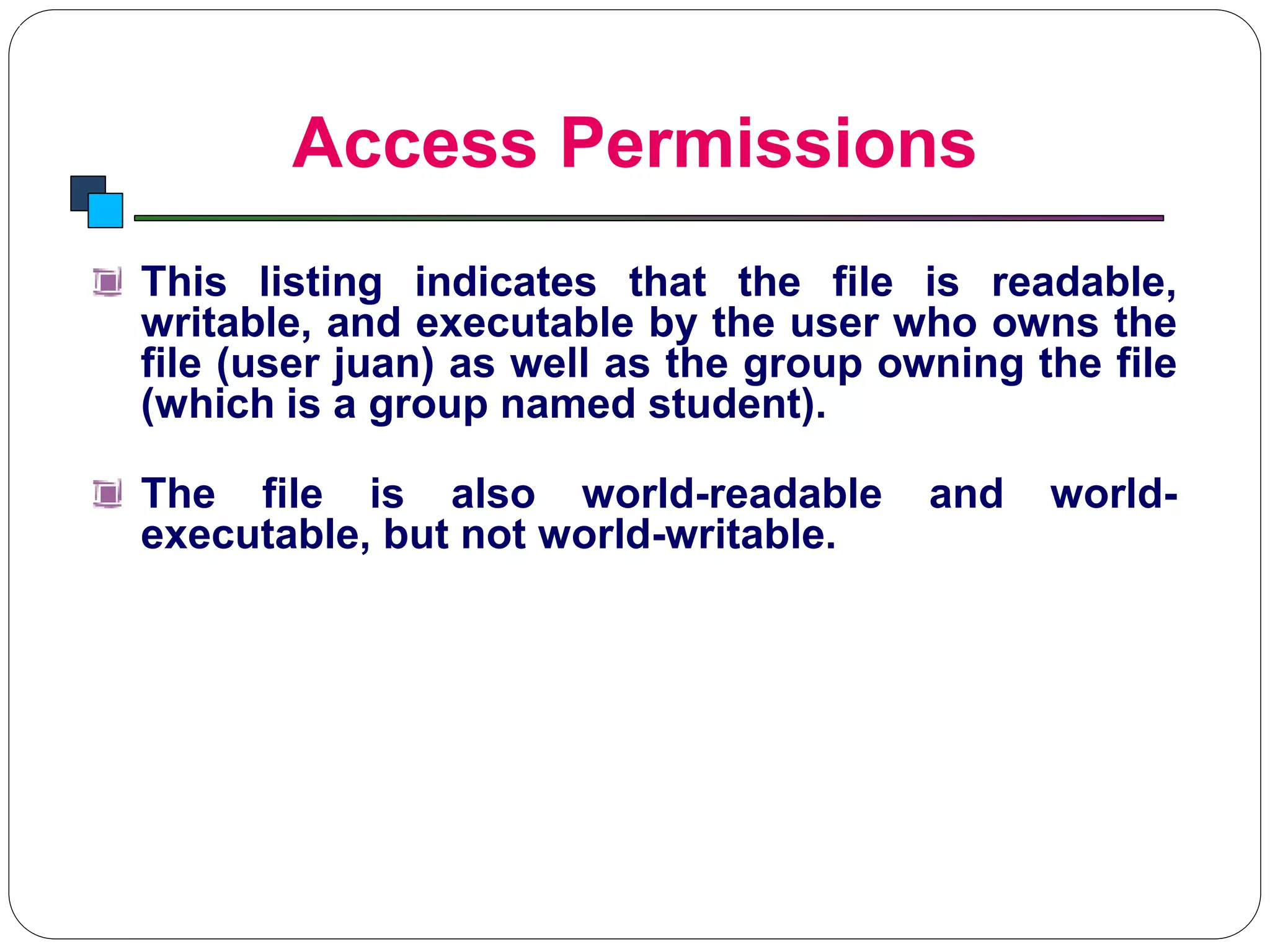 Access Permissions

This listing indicates that the file is readable, writable, and executable by the user who owns the file (user juan) as well as the group owning the file (which is a group named student).

The file is also world-readable and world-executable, but not world-writable.